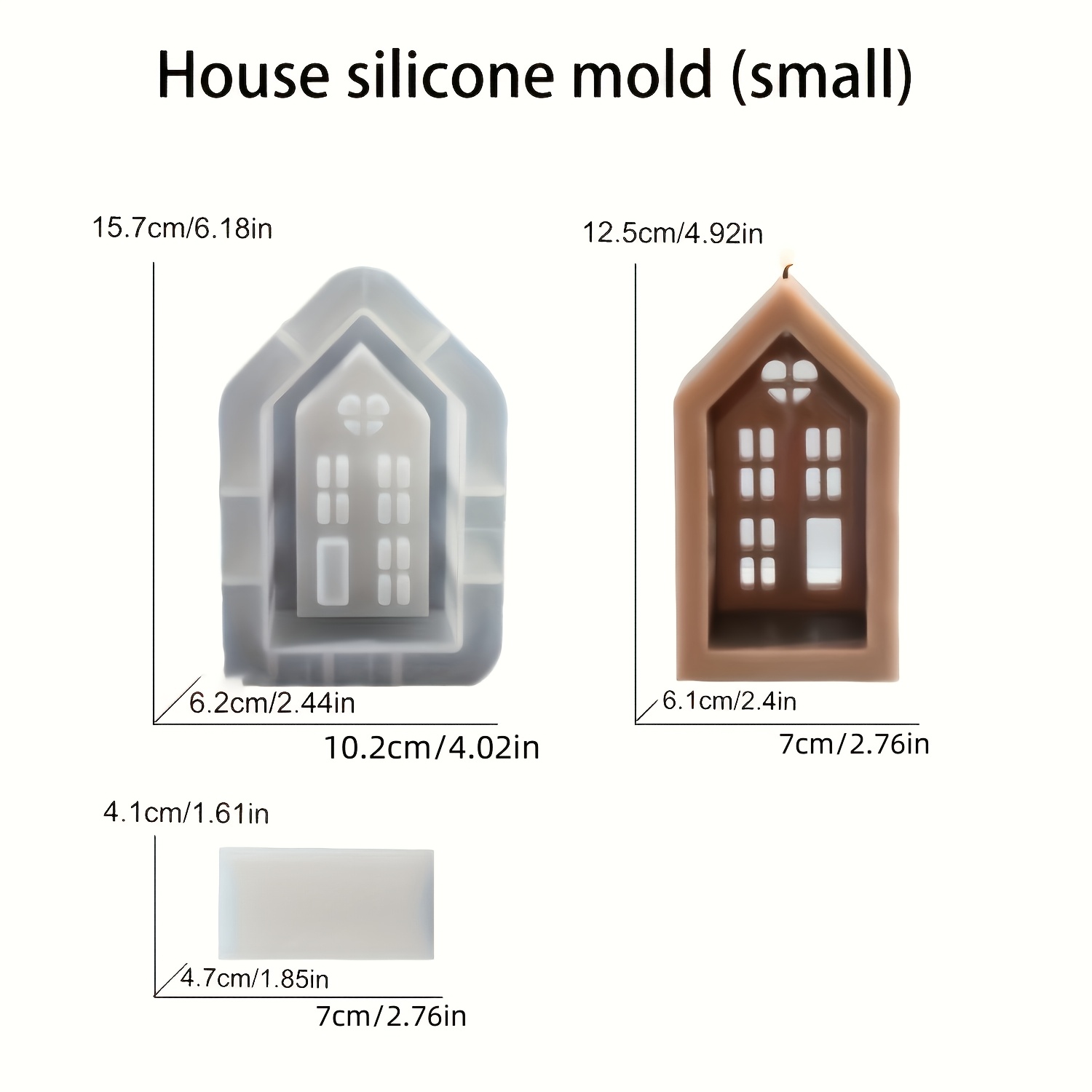 House silicone mold (small)

15.7cm/6.18in

6.2cm/2.44in

10.2cm/4.02in

12.5cm/4.92in

6.1cm/2.4in

7cm/2.76in

4.1cm/1.61in

4.7cm/1.85in

7cm/2.76in